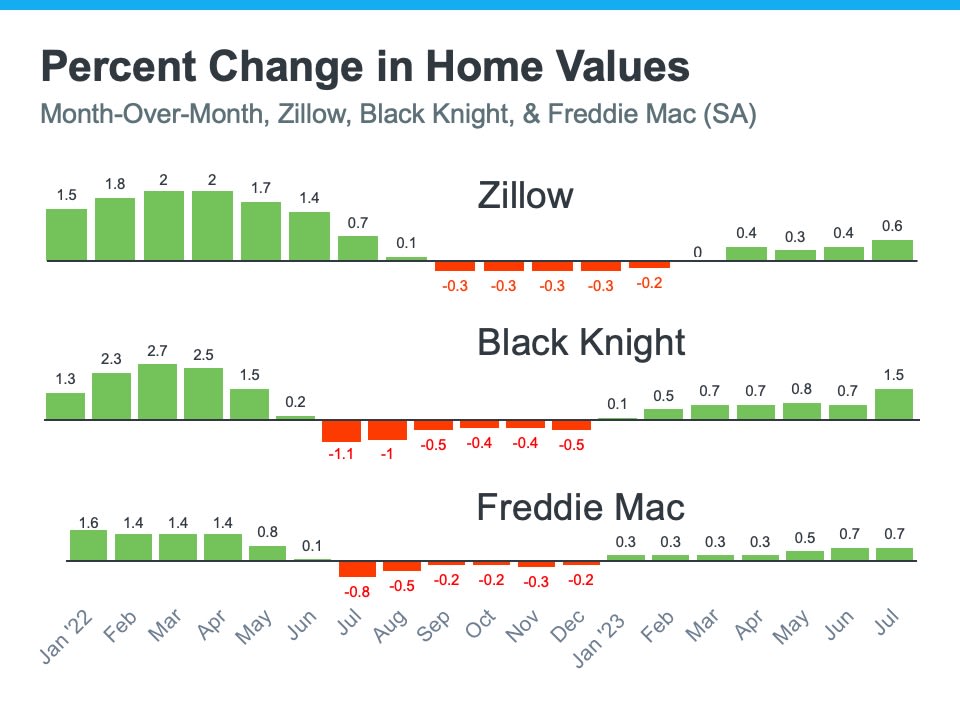 Percent Change in Home Values
Month-Over-Month, Zillow, Black Knight, & Freddie Mac (SA)

Zillow
1.5 1.8 2 2 1.7 1.4 0.7 0.1 -0.3 -0.3 -0.3 -0.3 -0.2 0 0.4 0.3 0.4 0.6

Black Knight
1.3 2.3 2.7 2.5 1.5 0.2 -1.1 -1 -0.5 -0.4 -0.4 -0.5 0.1 0.5 0.7 0.7 0.8 0.7 1.5

Freddie Mac
1.6 1.4 1.4 1.4 0.8 0.1 -0.8 -0.5 -0.2 -0.2 -0.3 -0.2 0.3 0.3 0.3 0.3 0.5 0.7 0.7

Jan '22 Feb Mar Apr May Jun Jul Aug Sep Oct Nov Dec Jan '23 Feb Mar Apr May Jun Jul